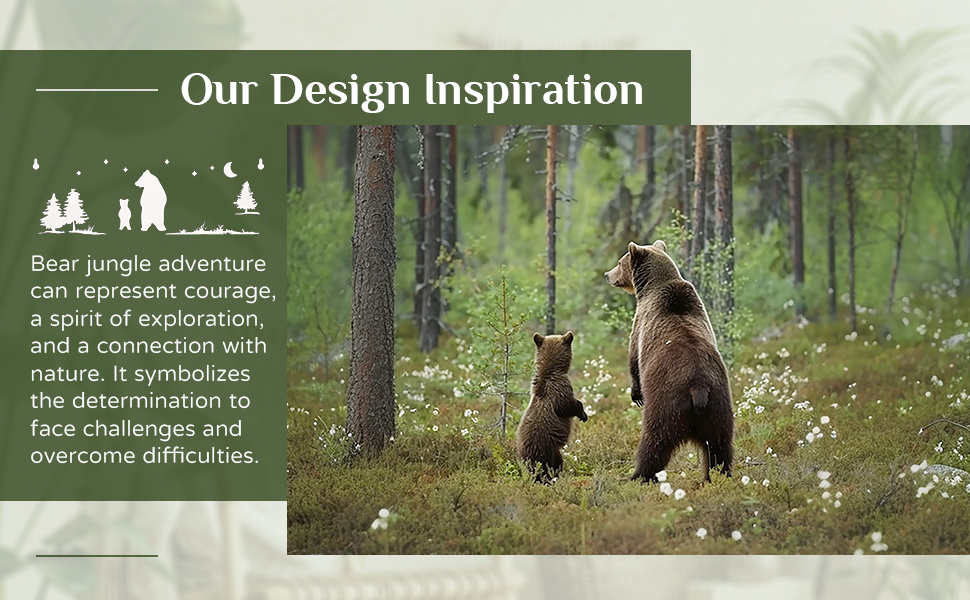 Our Design Inspiration

Bear jungle adventure can represent courage, a spirit of exploration, and a connection with nature. It symbolizes the determination to face challenges and overcome difficulties.